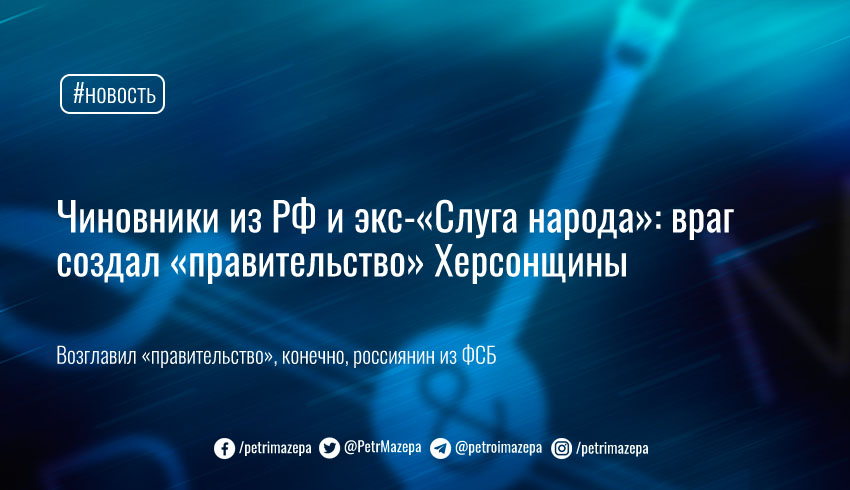 #новость

Чиновники из РФ и экс-«Слуга народа»: враг создал «правительство» Херсонщины

Возглавил «правительство», конечно, россиянин из ФСБ

/petrimazepa @PetrMazepa @petroimazepa /petrimazepa